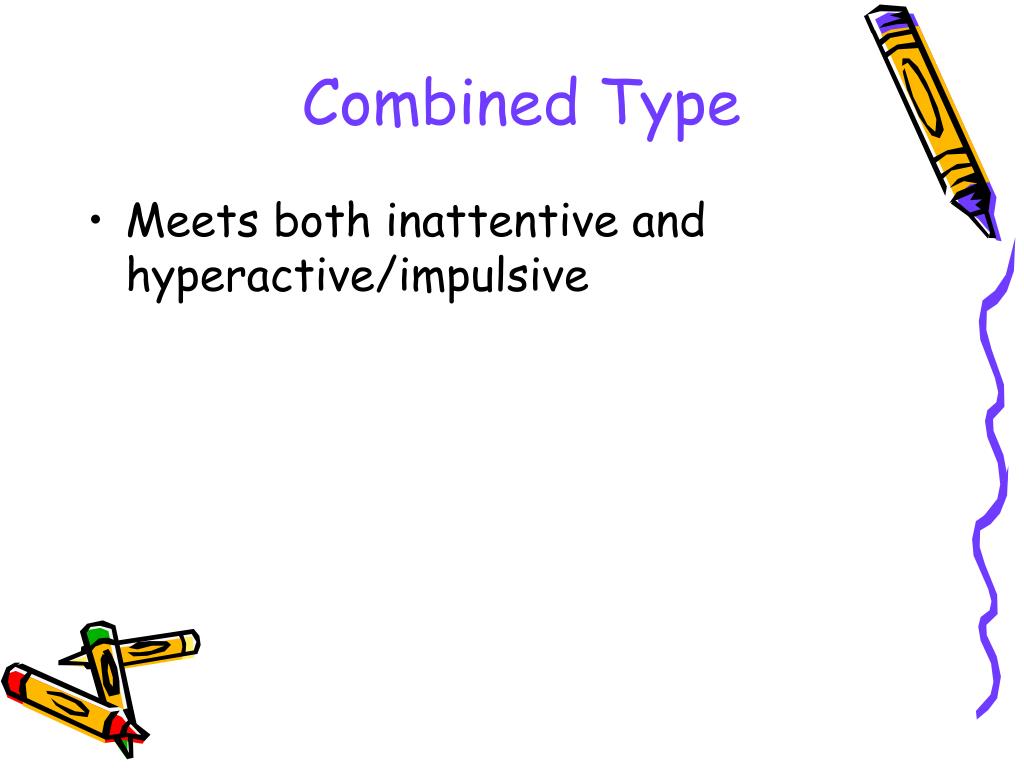 Combined Type

• Meets both inattentive and hyperactive/impulsive